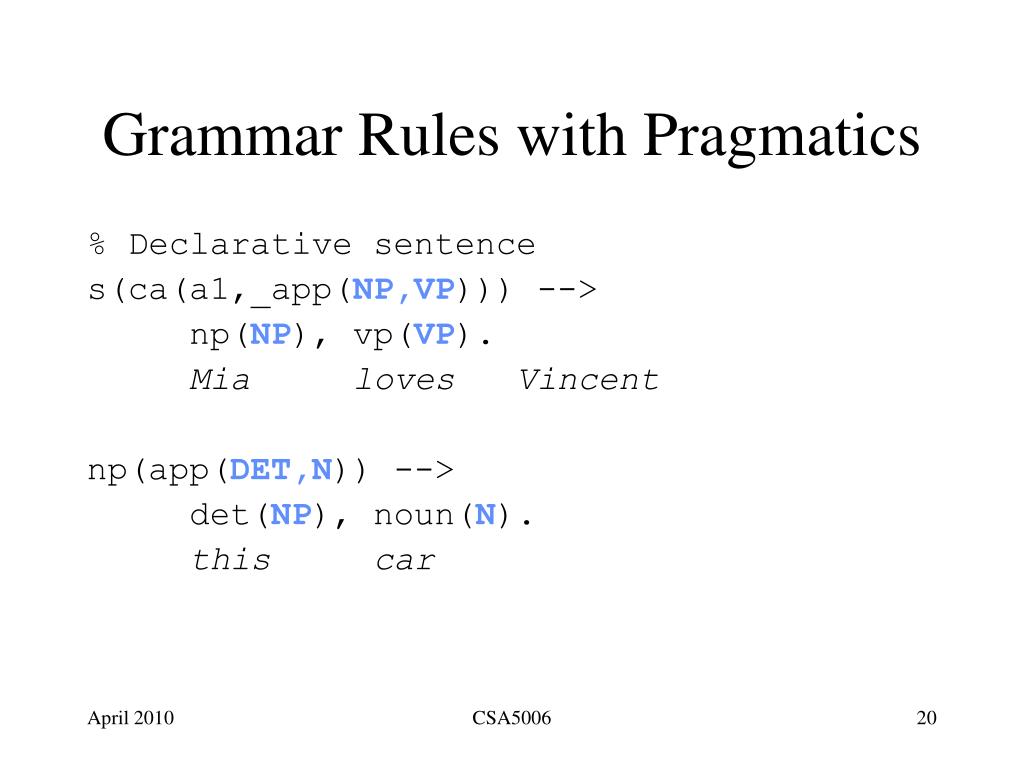 Grammar Rules with Pragmatics

% Declarative sentence
s(ca(a1,_app(NP,VP))) -->
np(NP), vp(VP).
Mia loves Vincent

np(app(DET,N)) -->
det(NP), noun(N).
this car

April 2010

CSA5006

20